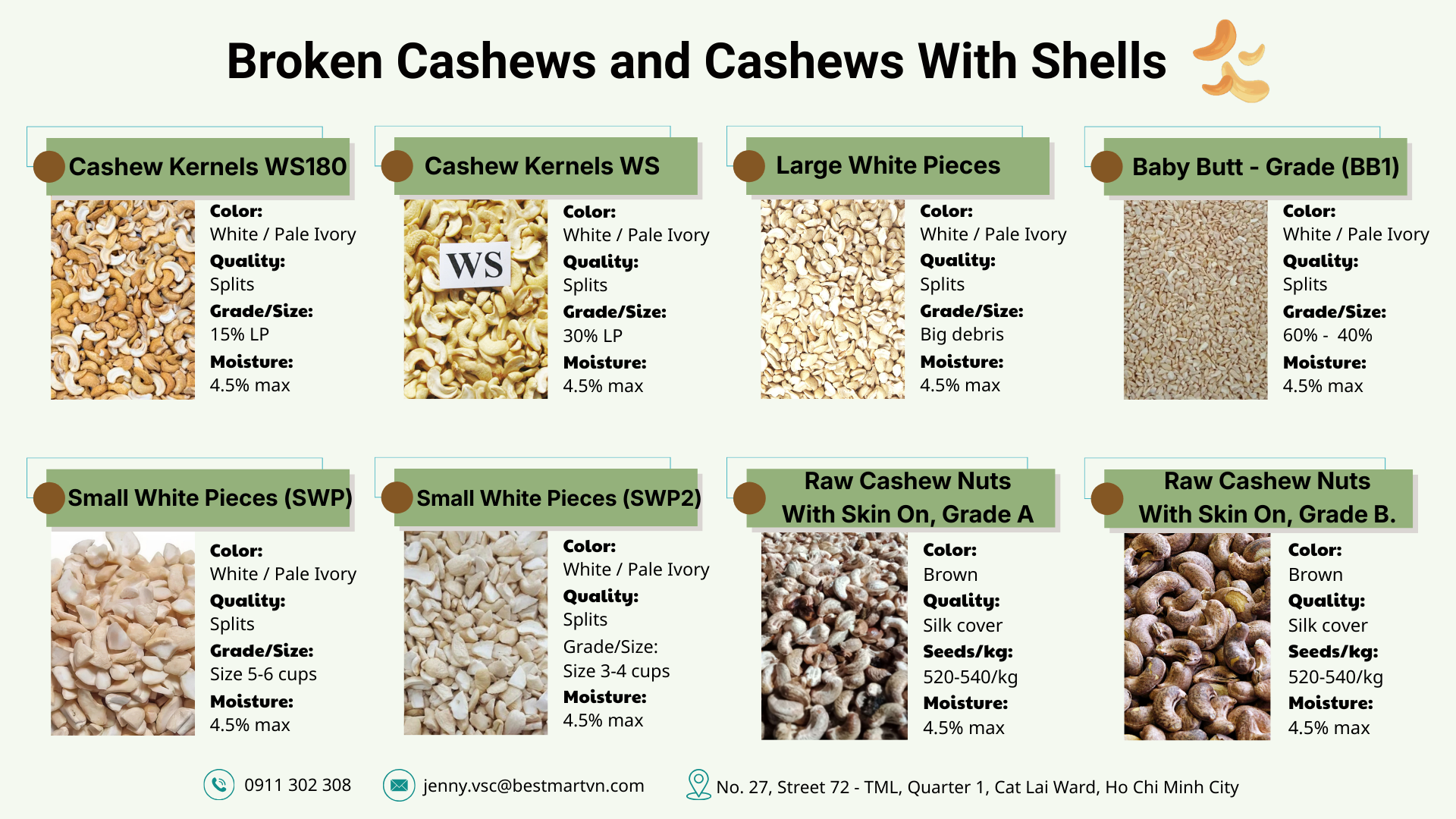 Broken Cashews and Cashews With Shells

Cashew Kernels WS180

Color:
White / Pale Ivory
Quality:
Splits
Grade/Size:
15% LP
Moisture:
4.5% max

Cashew Kernels WS

WS

Color:
White / Pale Ivory
Quality:
Splits
Grade/Size:
30% LP
Moisture:
4.5% max

Large White Pieces

Color:
White / Pale Ivory
Quality:
Splits
Grade/Size:
Big debris
Moisture:
4.5% max

Baby Butt - Grade (BB1)

Color:
White / Pale Ivory
Quality:
Splits
Grade/Size:
60% - 40%
Moisture:
4.5% max

Small White Pieces (SWP)

Color:
White / Pale Ivory
Quality:
Splits
Grade/Size:
Size 5-6 cups
Moisture:
4.5% max

Small White Pieces (SWP2)

Color:
White / Pale Ivory
Quality:
Splits
Grade/Size:
Size 3-4 cups
Moisture:
4.5% max

Raw Cashew Nuts With Skin On, Grade A

Color:
Brown
Quality:
Silk cover
Seeds/kg:
520-540/kg
Moisture:
4.5% max

Raw Cashew Nuts With Skin On, Grade B.

Color:
Brown
Quality:
Silk cover
Seeds/kg:
520-540/kg
Moisture:
4.5% max

0911 302 308
jenny.vsc@bestmartvn.com
No. 27, Street 72 - TML, Quarter 1, Cat Lai Ward, Ho Chi Minh City